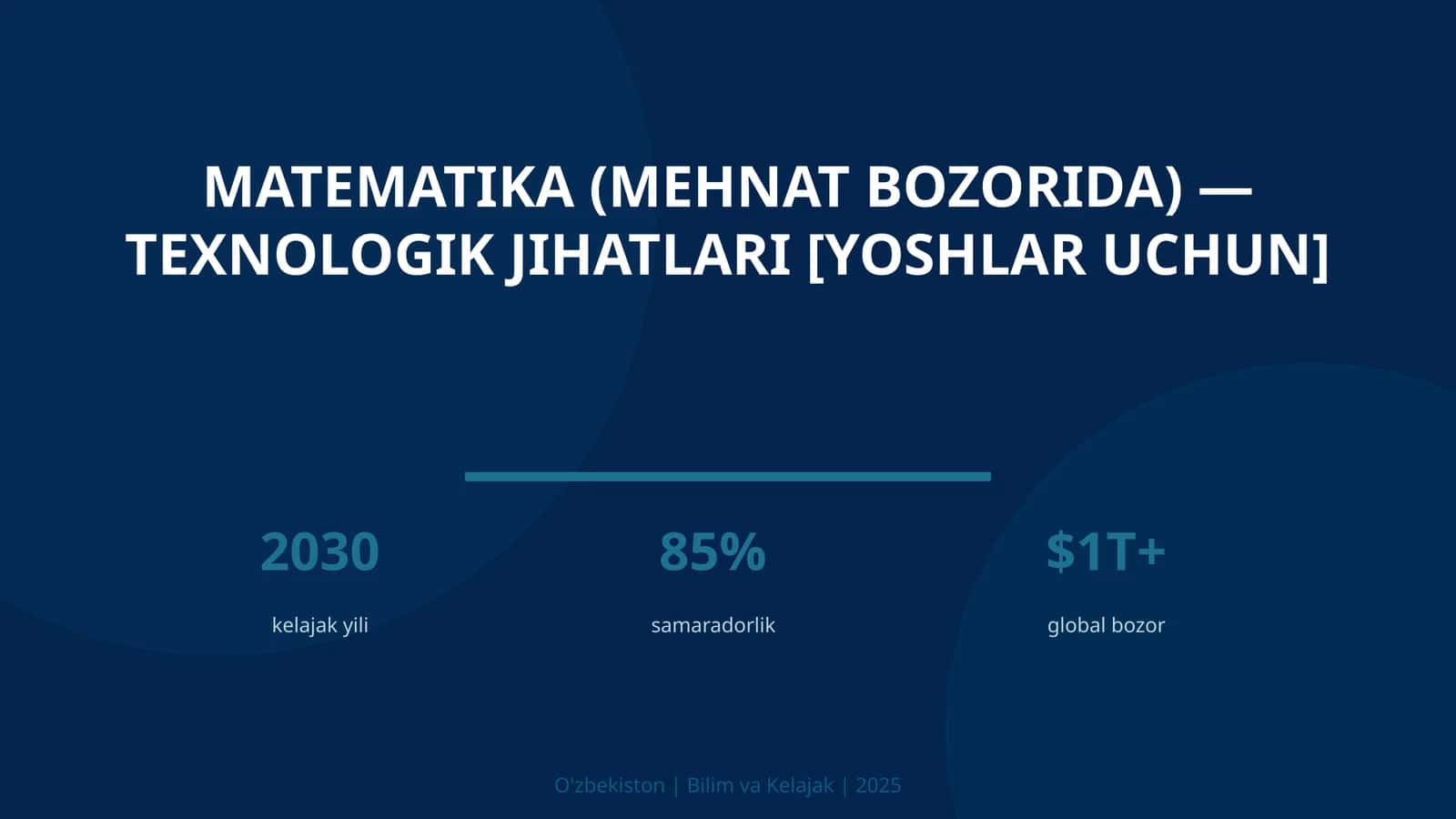 MATEMATIKA (MEHNAT BOZORIDA) — TEXNOLOGIK JIHATLARI [YOSHLAR UCHUN]

2030
kelajak yili

85%
samaradorlik

$1T+
global bozor

O'zbekiston | Bilim va Kelajak | 2025